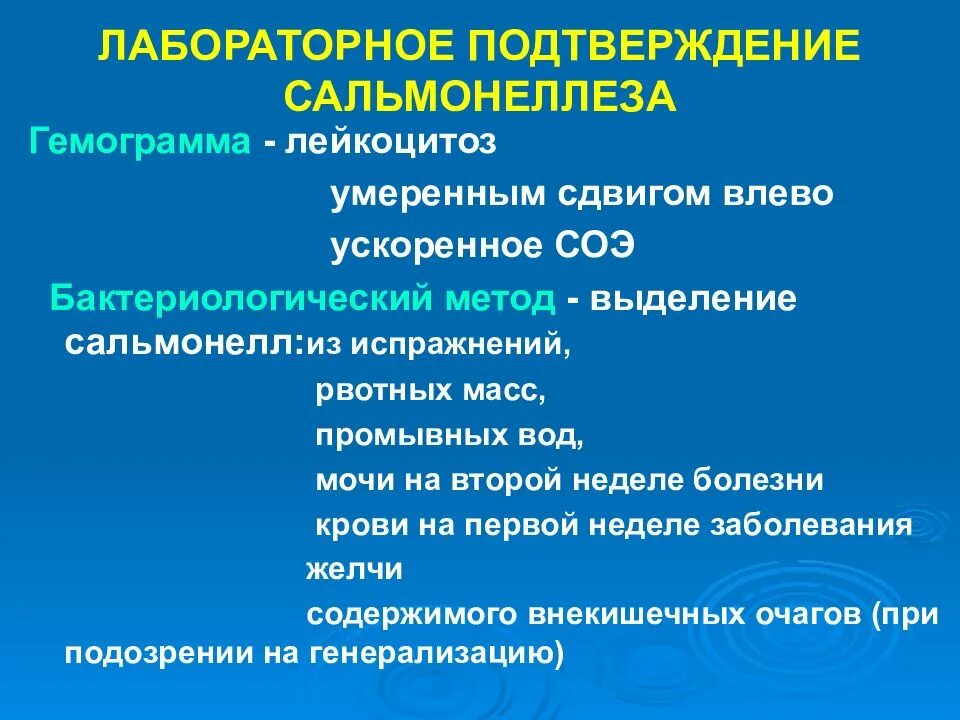 ЛАБОРАТОРНОЕ ПОДТВЕРЖДЕНИЕ САЛЬМОНЕЛЛЕЗА

Гемограмма - лейкоцитоз

умеренным сдвигом влево

ускоренное СОЭ

Бактериологический метод - выделение сальмонелл:из испражнений,

рвотных масс,

промывных вод,

мочи на второй неделе болезни

крови на первой неделе заболевания

желчи

содержимого внекишечных очагов (при подозрении на генерализацию)